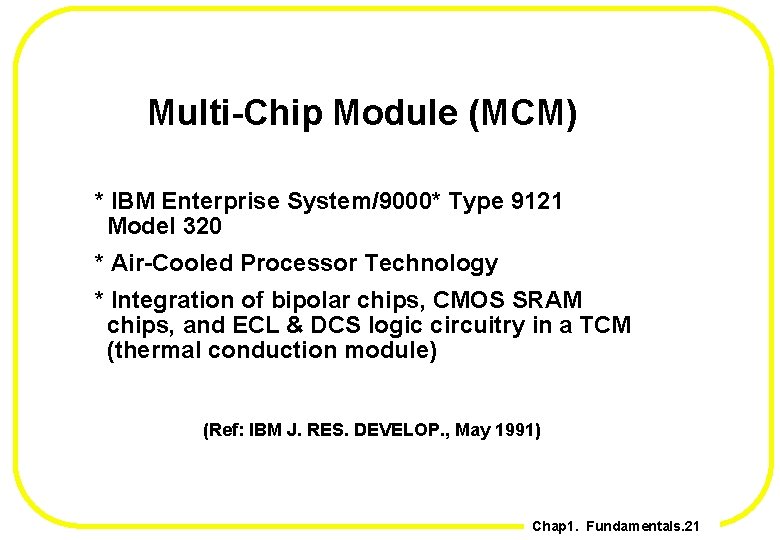 Multi-Chip Module (MCM)

* IBM Enterprise System/9000* Type 9121 Model 320

* Air-Cooled Processor Technology

* Integration of bipolar chips, CMOS SRAM chips, and ECL & DCS logic circuitry in a TCM (thermal conduction module)

(Ref: IBM J. RES. DEVELOP., May 1991)

Chap1. Fundamentals.21